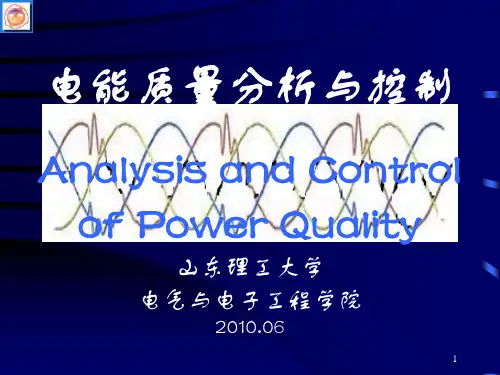 电能质量分析与控制

Analysis and Control of Power Quality

山东理工大学

电气与电子工程学院

2010.06

1